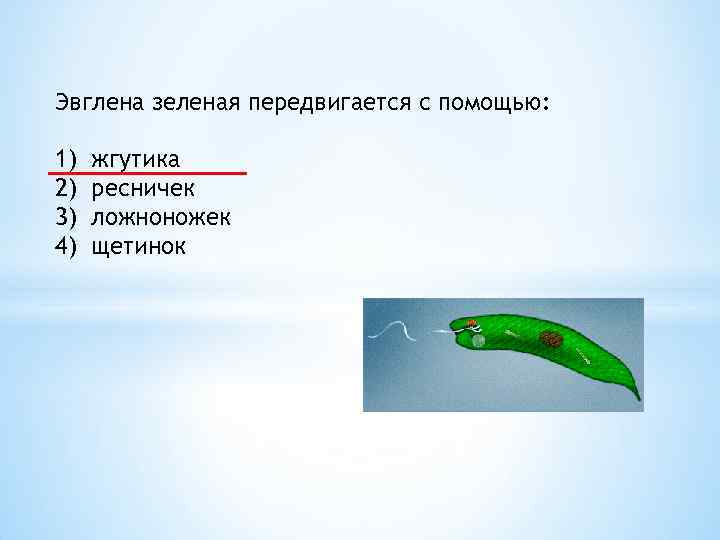 Эвглена зеленая передвигается с помощью:

1) жгутика
2) ресничек
3) ложноножек
4) щетинок